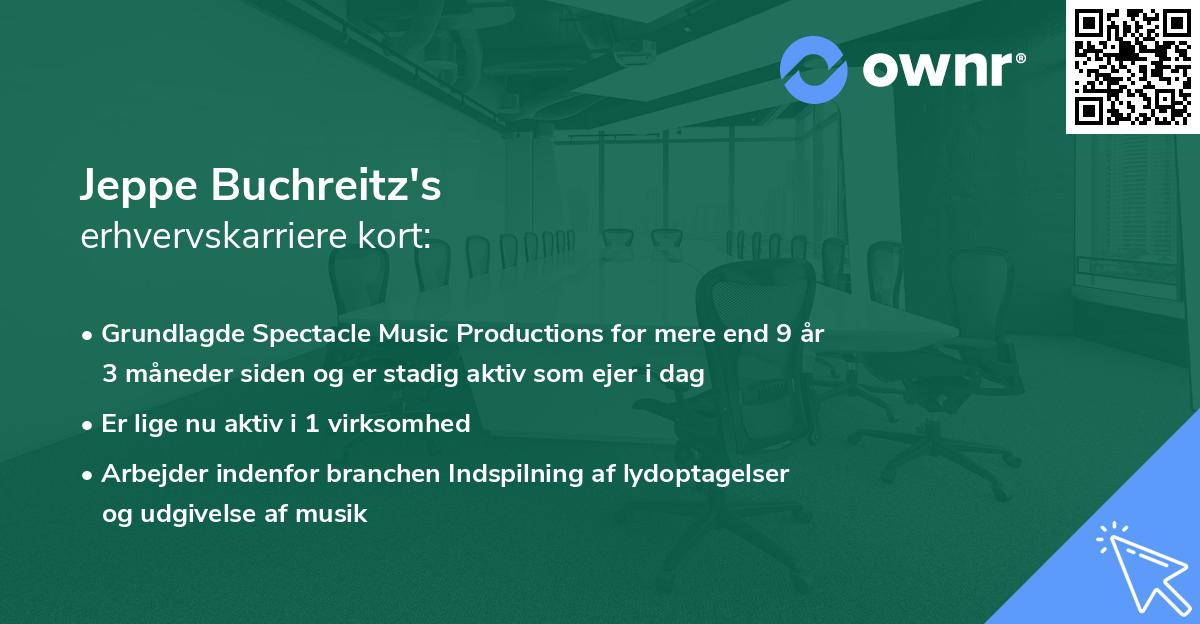 ownr®

Jeppe Buchreitz's
erhvervskarriere kort:

• Grundlagde Spectacle Music Productions for mere end 9 år 3 måneder siden og er stadig aktiv som ejer i dag

• Er lige nu aktiv i 1 virksomhed

• Arbejder indenfor branchen Indspilning af lydoptagelser og udgivelse af musik